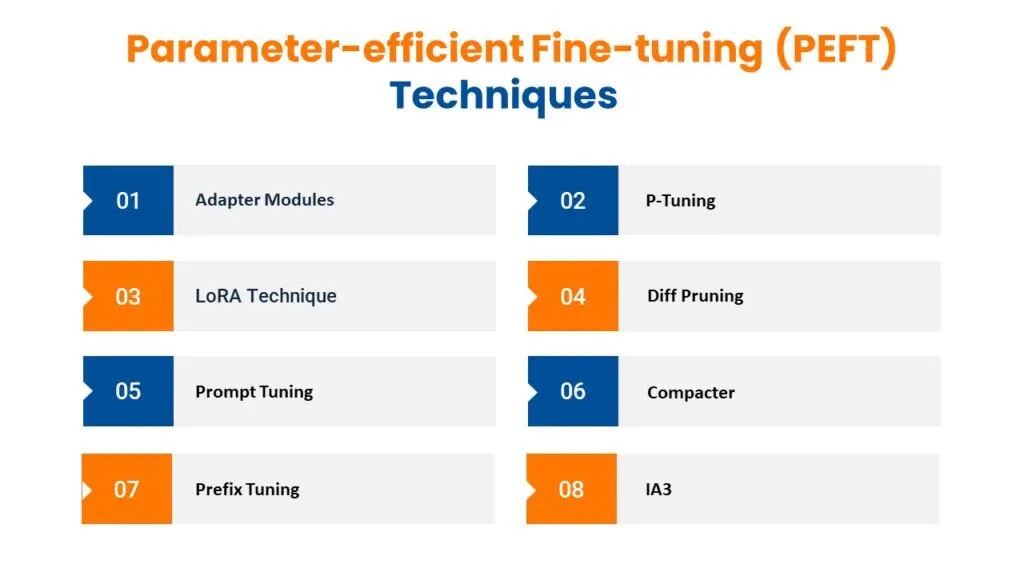 Parameter-efficient Fine-tuning (PEFT) Techniques

01 Adapter Modules

02 P-Tuning

03 LoRA Technique

04 Diff Pruning

05 Prompt Tuning

06 Compacter

07 Prefix Tuning

08 IA3